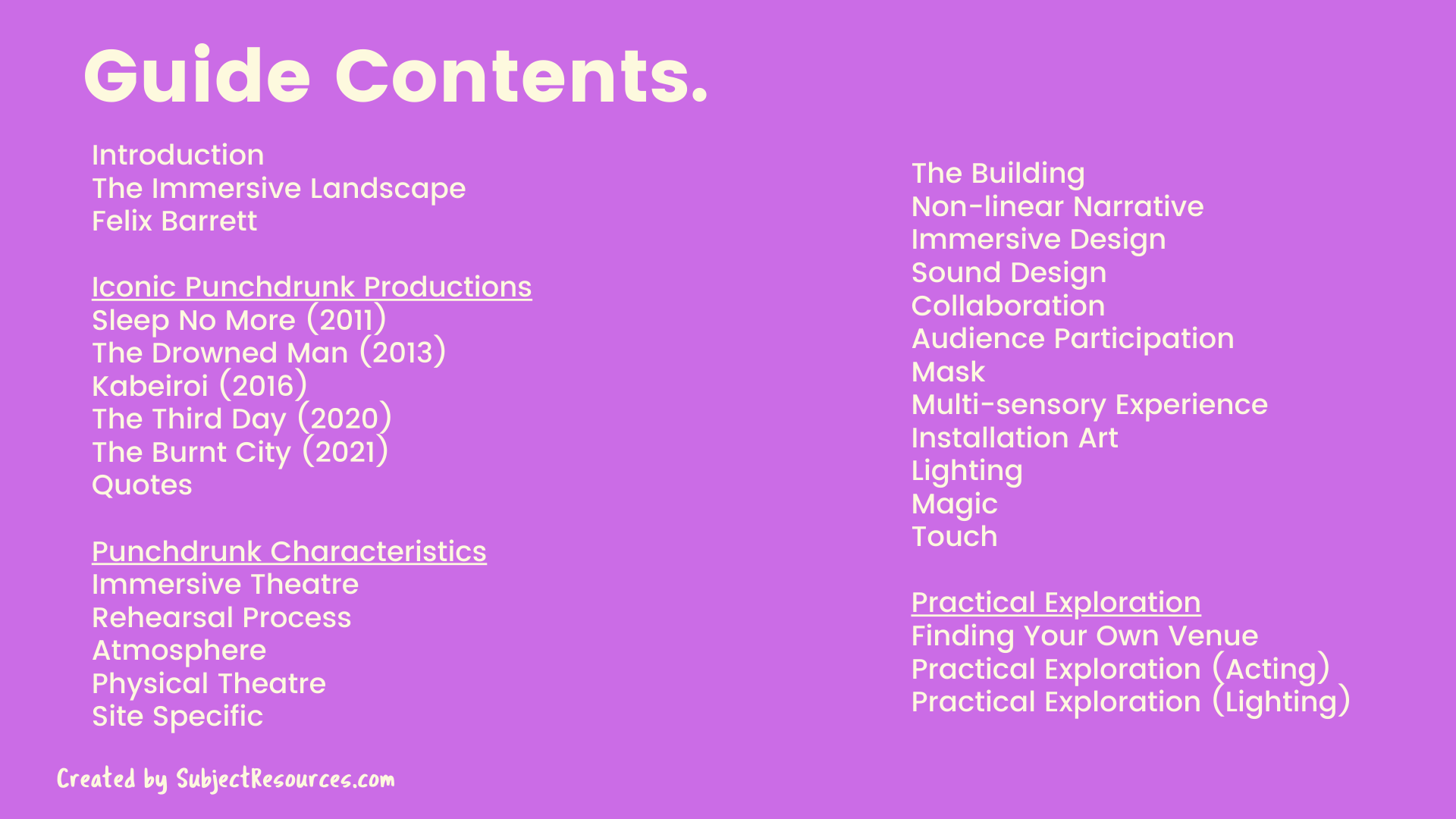 Guide Contents.

Introduction
The Immersive Landscape
Felix Barrett

Iconic Punchdrunk Productions
Sleep No More (2011)
The Drowned Man (2013)
Kabeiroi (2016)
The Third Day (2020)
The Burnt City (2021)
Quotes

Punchdrunk Characteristics
Immersive Theatre
Rehearsal Process
Atmosphere
Physical Theatre
Site Specific

The Building
Non-linear Narrative
Immersive Design
Sound Design
Collaboration
Audience Participation
Mask
Multi-sensory Experience
Installation Art
Lighting
Magic
Touch

Practical Exploration
Finding Your Own Venue
Practical Exploration (Acting)
Practical Exploration (Lighting)

Created by SubjectResources.com